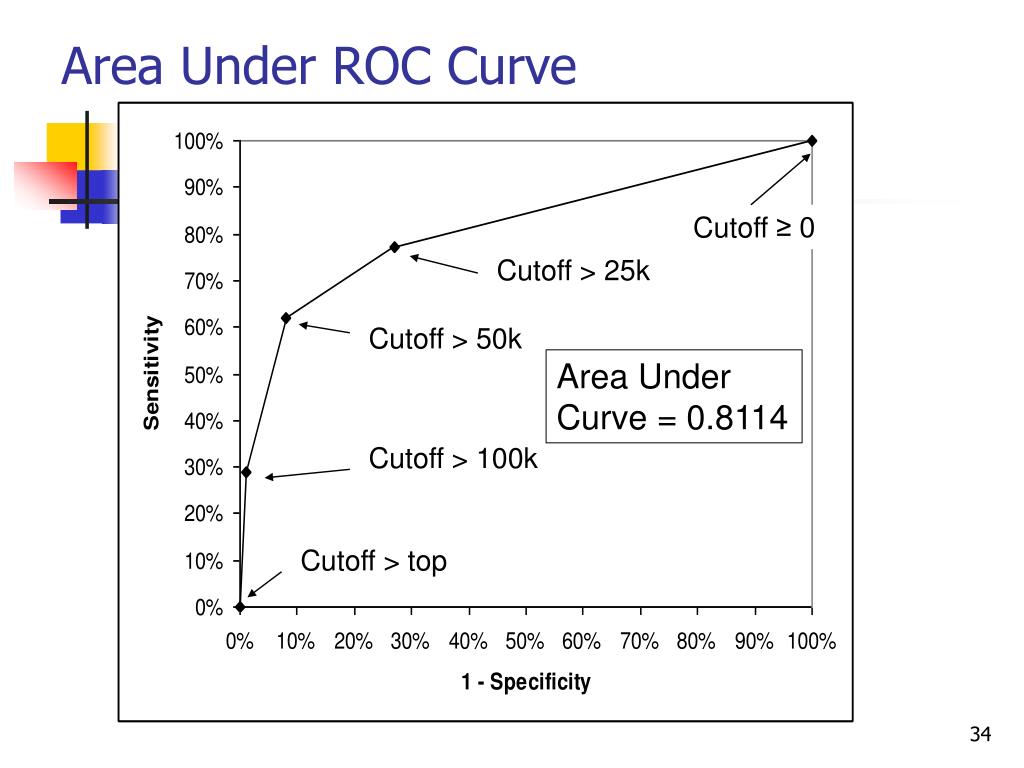 Area Under ROC Curve

100%
90%
80%
70%
60%
50%
40%
30%
20%
10%
0%

Sensitivity

Cutoff ≥ 0
Cutoff > 25k
Cutoff > 50k
Area Under Curve = 0.8114
Cutoff > 100k
Cutoff > top

0% 10% 20% 30% 40% 50% 60% 70% 80% 90% 100%

1 - Specificity

34